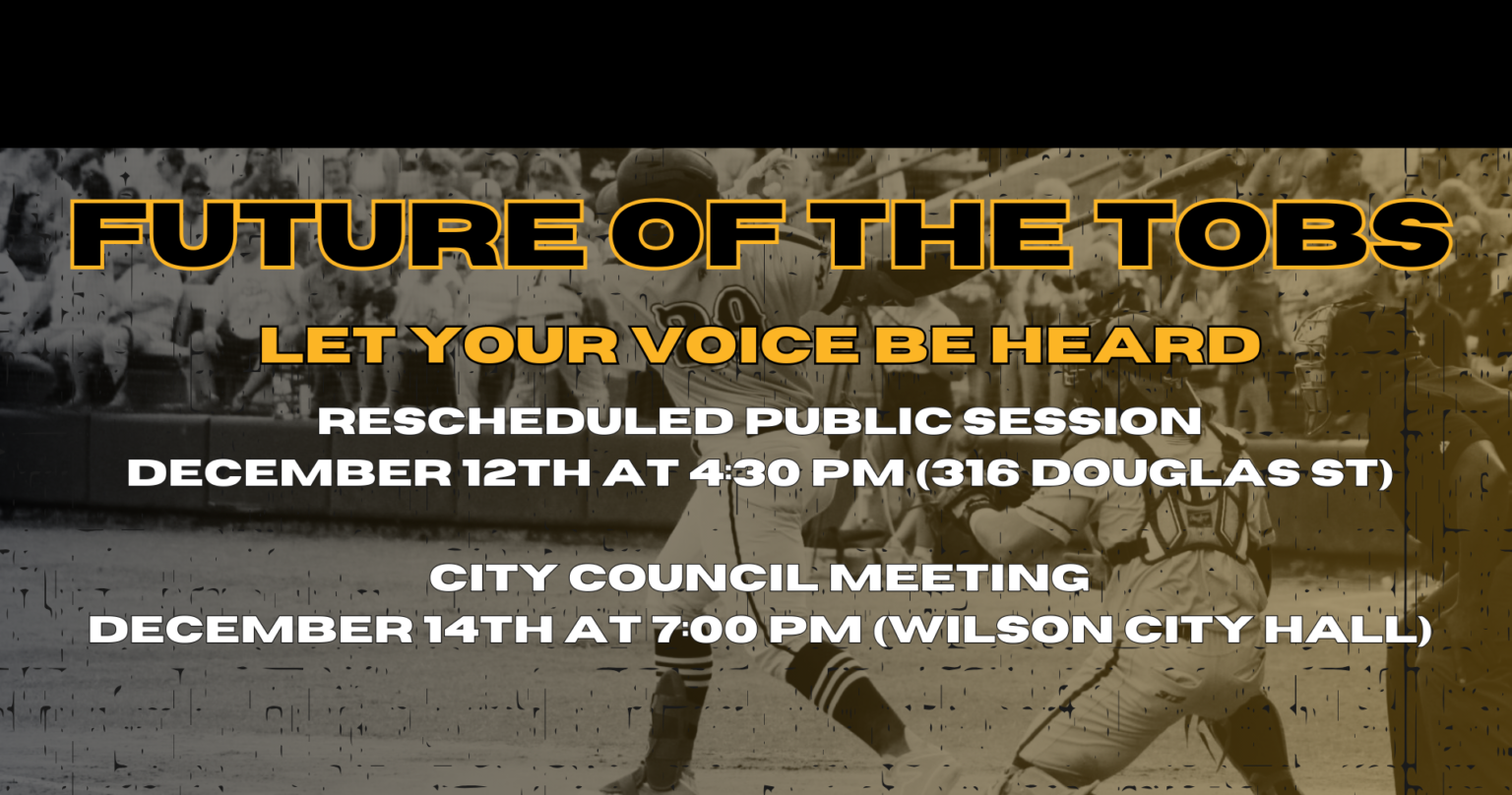 FUTURE OF THE TOBS

LET YOUR VOICE BE HEARD

RESCHEDULED PUBLIC SESSION
DECEMBER 12TH AT 4:30 PM (316 DOUGLAS ST)

CITY COUNCIL MEETING
DECEMBER 14TH AT 7:00 PM (WILSON CITY HALL)